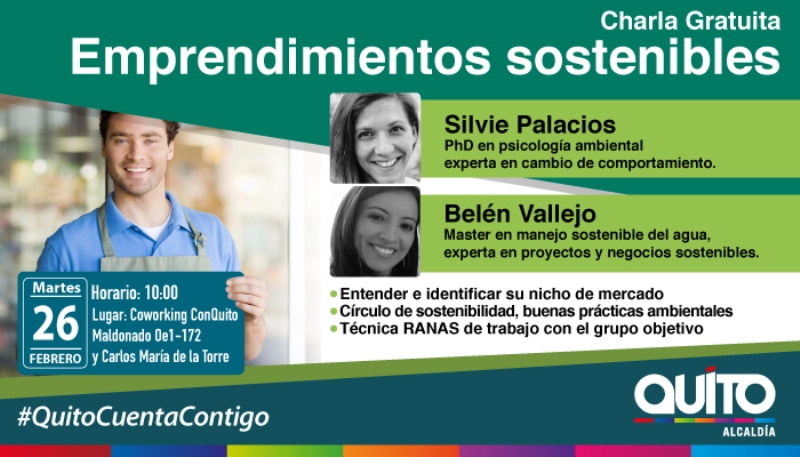 Charla Gratuita
Emprendimientos sostenibles

Silvie Palacios
PhD en psicología ambiental
experta en cambio de comportamiento.

Belén Vallejo
Master en manejo sostenible del agua,
experta en proyectos y negocios sostenibles.

Martes
26
FEBRERO

Horario: 10:00
Lugar: Coworking ConQuito
Maldonado Oe1-172
y Carlos María de la Torre

• Entender e identificar su nicho de mercado
• Círculo de sostenibilidad, buenas prácticas ambientales
• Técnica RANAS de trabajo con el grupo objetivo

#QuitoCuentaContigo

QUITO
ALCALDÍA